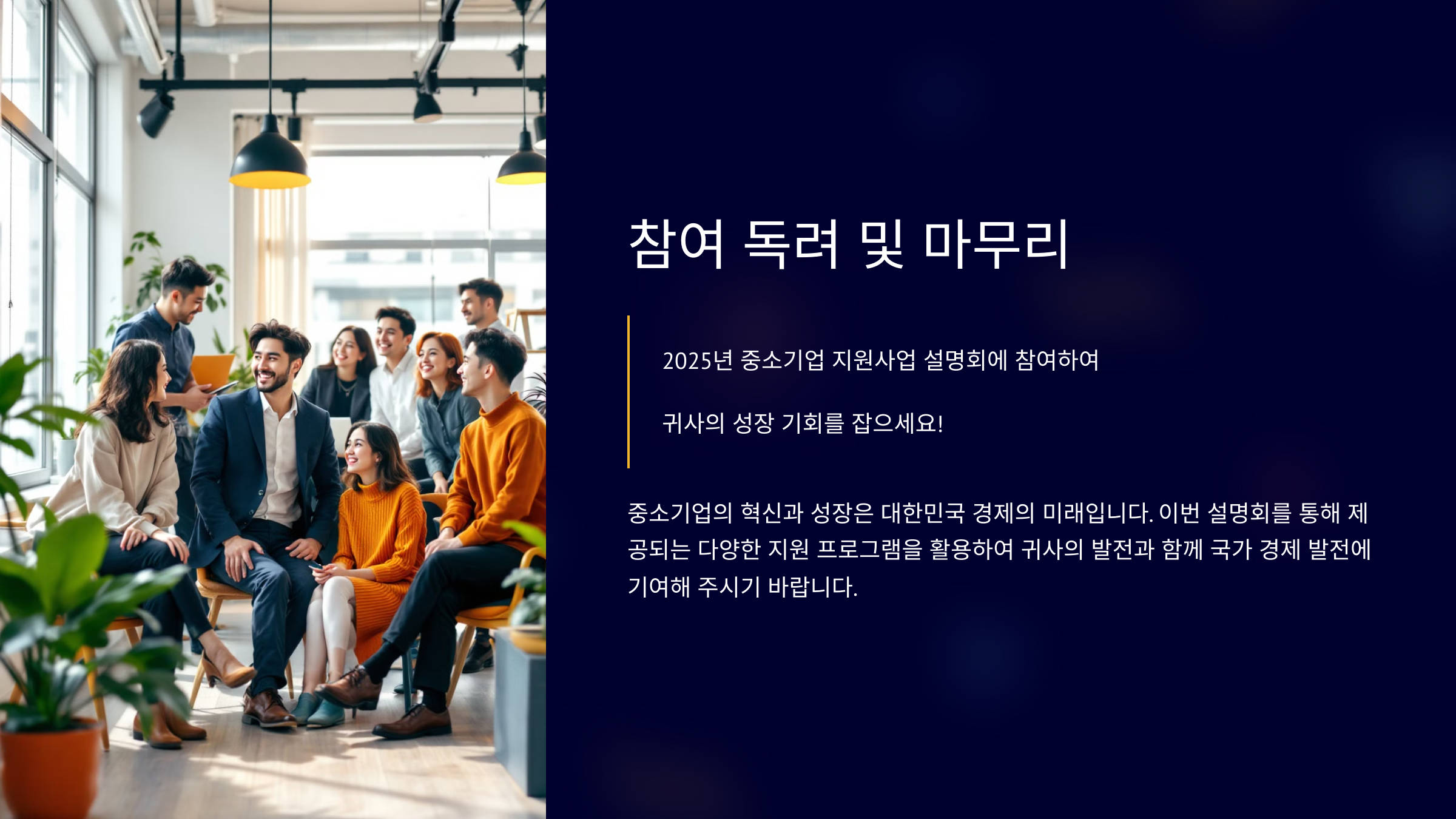 참여 독려 및 마무리

2025년 중소기업 지원사업 설명회에 참여하여

귀사의 성장 기회를 잡으세요!

중소기업의 혁신과 성장은 대한민국 경제의 미래입니다. 이번 설명회를 통해 제공되는 다양한 지원 프로그램을 활용하여 귀사의 발전과 함께 국가 경제 발전에 기여해 주시기 바랍니다.